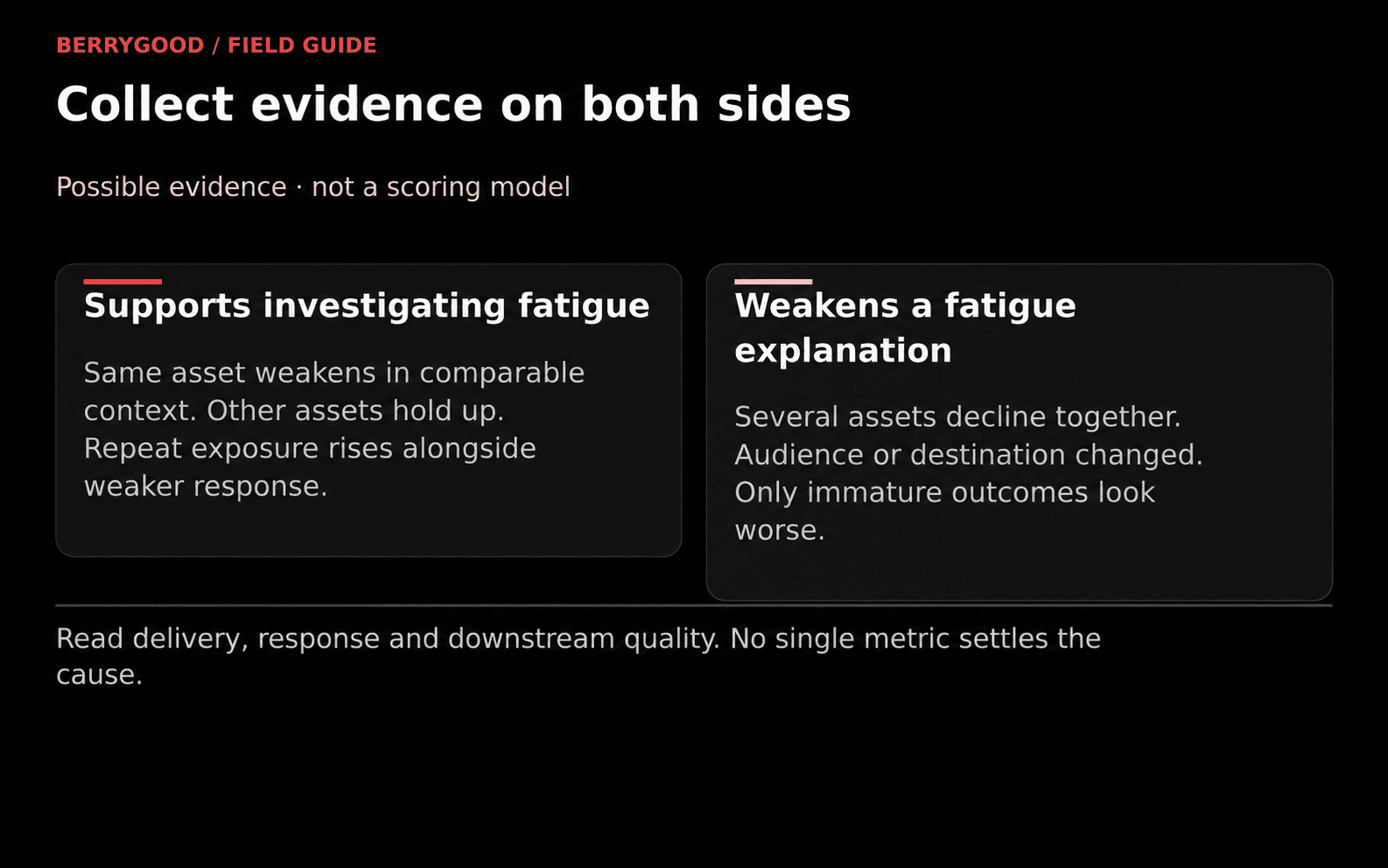 BERRYGOOD / FIELD GUIDE

Collect evidence on both sides

Possible evidence · not a scoring model

Supports investigating fatigue

Same asset weakens in comparable context. Other assets hold up. Repeat exposure rises alongside weaker response.

Weakens a fatigue explanation

Several assets decline together. Audience or destination changed. Only immature outcomes look worse.

Read delivery, response and downstream quality. No single metric settles the cause.